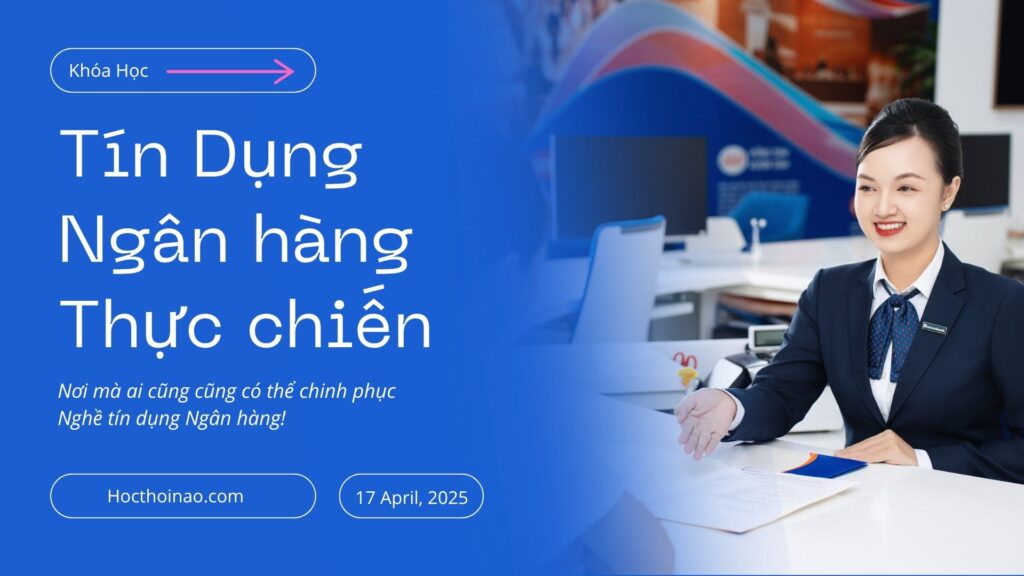 Khóa Học

Tín Dụng Ngân hàng Thực chiến

Nơi mà ai cũng cũng có thể chinh phục Nghề tín dụng Ngân hàng!

Hocthoinao.com

17 April, 2025